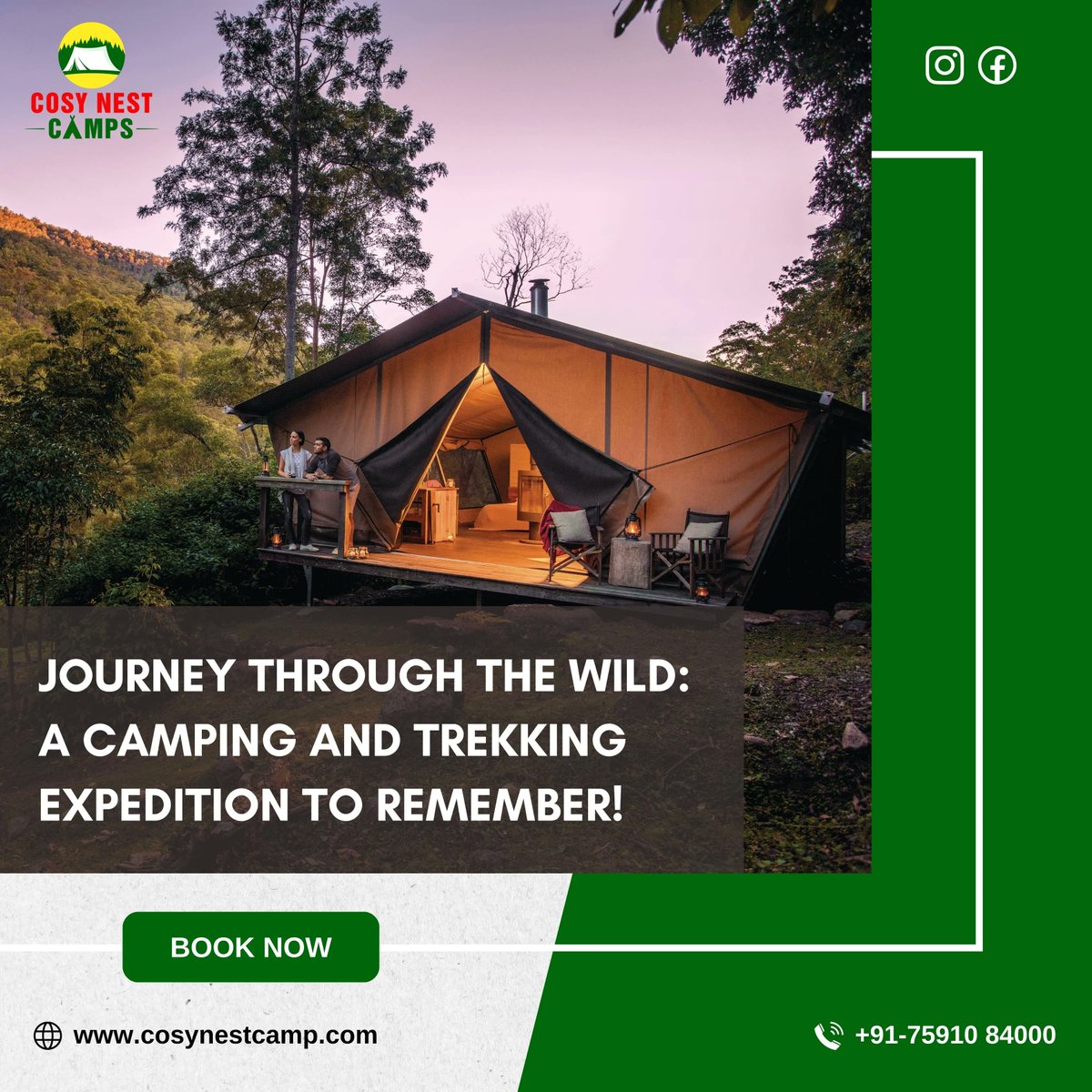 COSY NEST
CAMPS

JOURNEY THROUGH THE WILD: A CAMPING AND TREKKING EXPEDITION TO REMEMBER!

BOOK NOW

www.cosynestcamp.com

+91-75910 84000